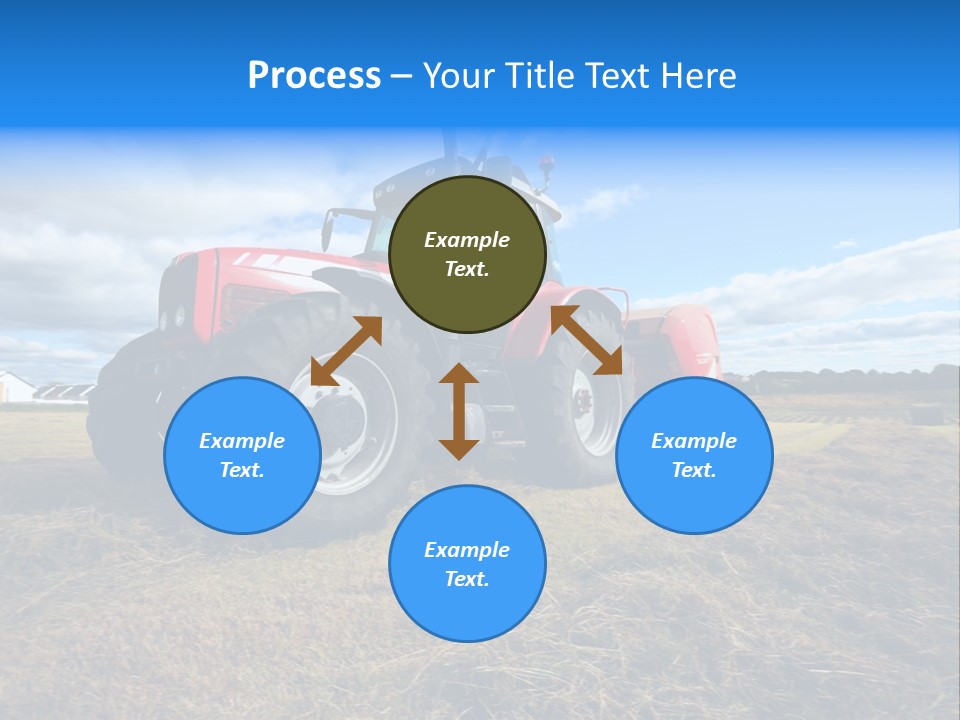 Process – Your Title Text Here

Example Text.

Example Text.

Example Text.

Example Text.